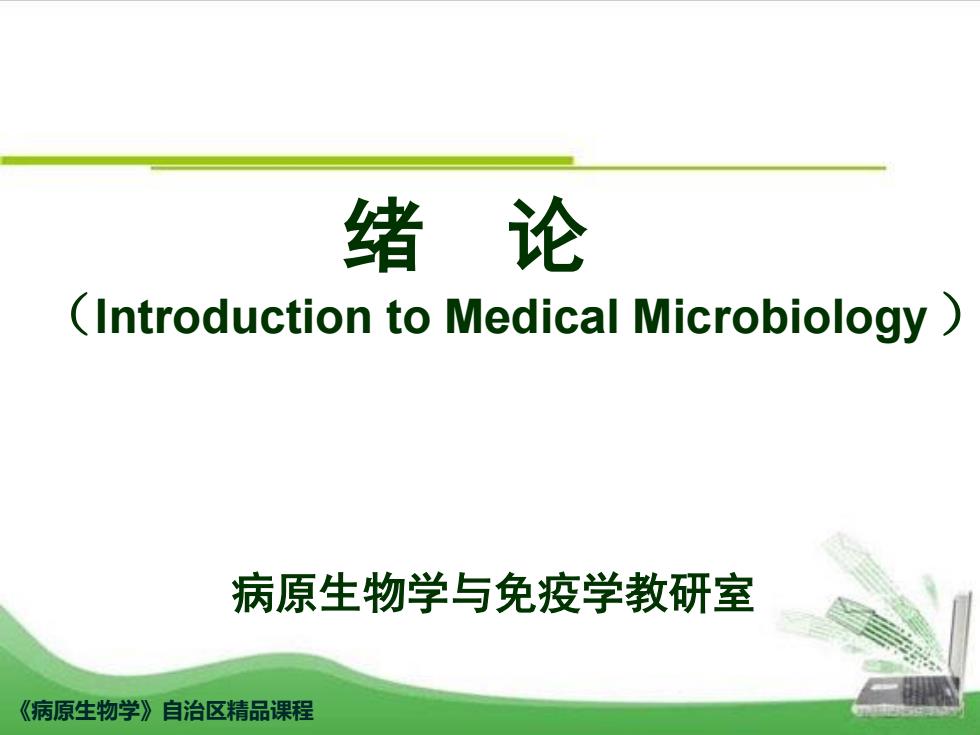 绪　论
（Introduction to Medical Microbiology ）

病原生物学与免疫学教研室

《病原生物学》自治区精品课程